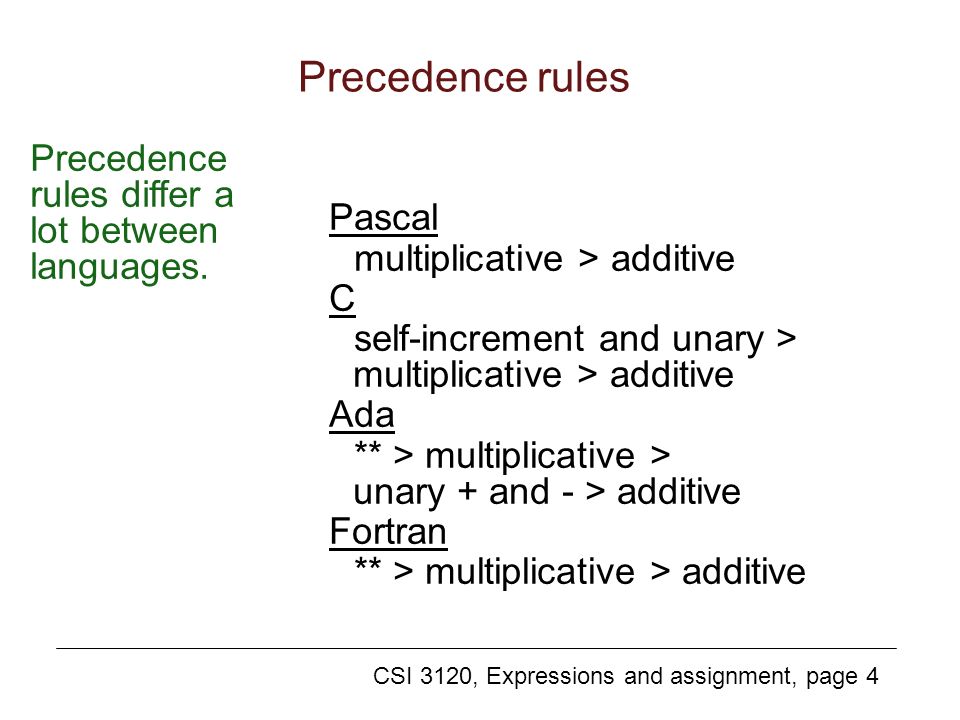 Precedence rules

Precedence rules differ a lot between languages.

Pascal
multiplicative > additive
C
self-increment and unary > multiplicative > additive
Ada
** > multiplicative > unary + and - > additive
Fortran
** > multiplicative > additive

CSI 3120, Expressions and assignment, page 4